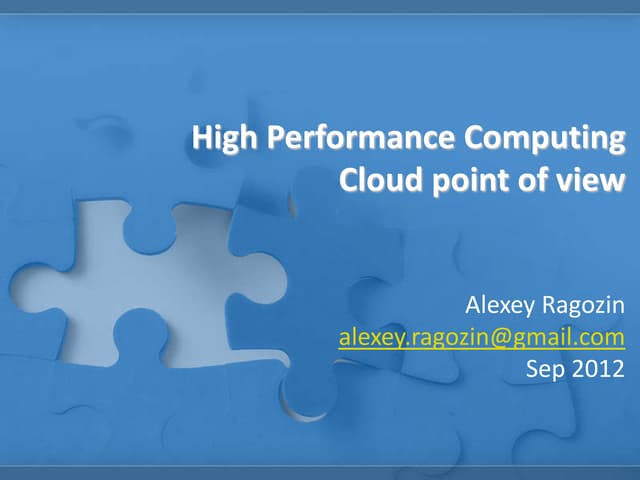 High Performance Computing
Cloud point of view

Alexey Ragozin
alexey.ragozin@gmail.com
Sep 2012